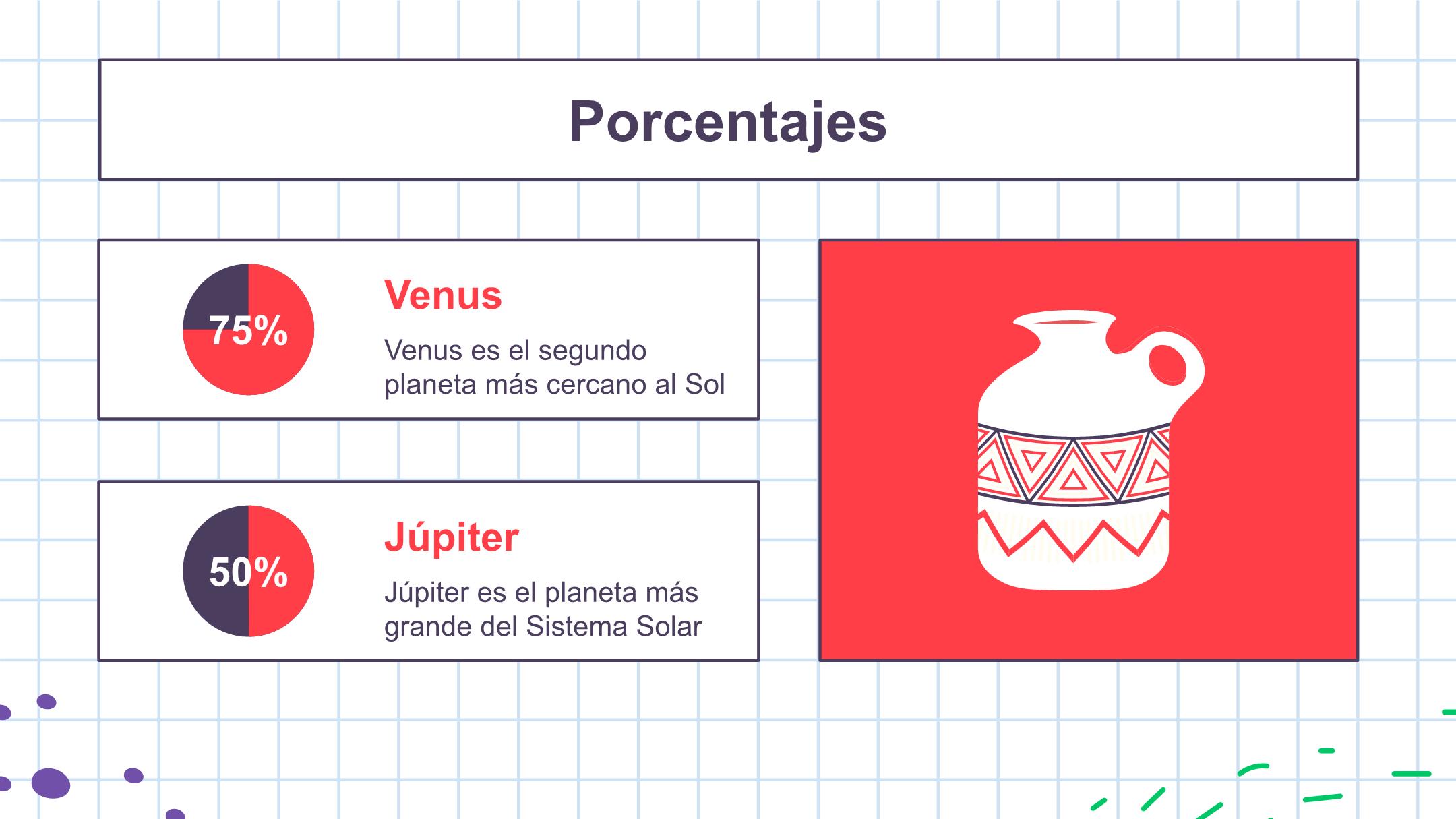 Porcentajes

75%

Venus

Venus es el segundo planeta más cercano al Sol

50%

Júpiter

Júpiter es el planeta más grande del Sistema Solar